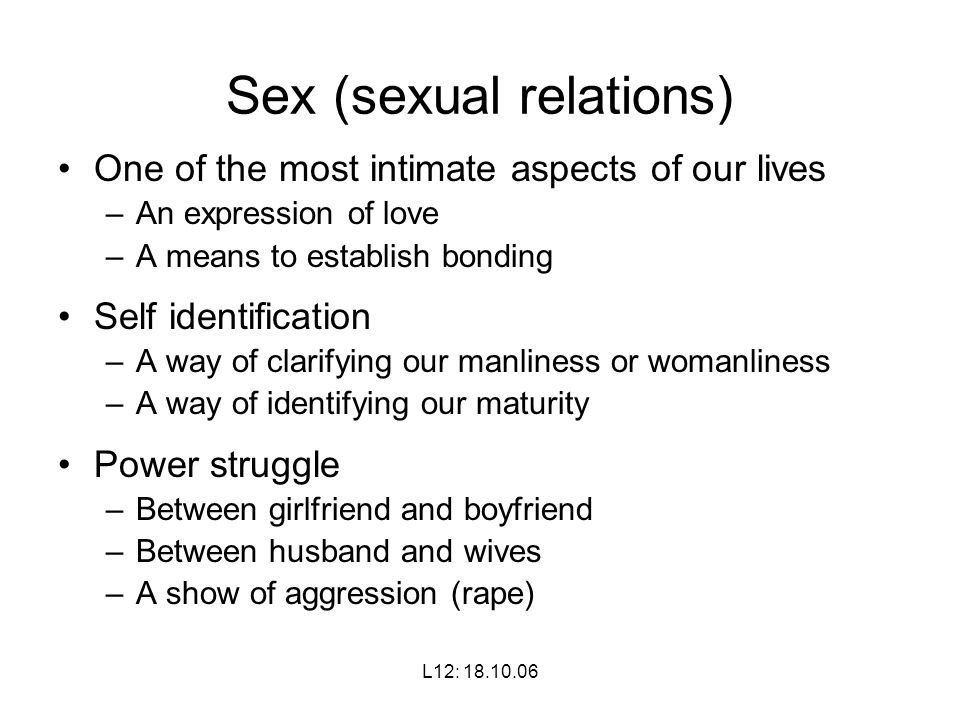 Sex (sexual relations)

• One of the most intimate aspects of our lives
– An expression of love
– A means to establish bonding

• Self identification
– A way of clarifying our manliness or womanliness
– A way of identifying our maturity

• Power struggle
– Between girlfriend and boyfriend
– Between husband and wives
– A show of aggression (rape)

L12: 18.10.06